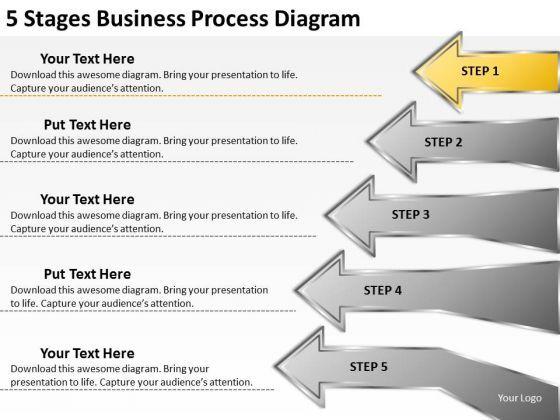 5 Stages Business Process Diagram

Your Text Here
Download this awesome diagram. Bring your presentation to life. Capture your audience's attention.

STEP 1

Put Text Here
Download this awesome diagram. Bring your presentation to life. Capture your audience's attention.

STEP 2

Your Text Here
Download this awesome diagram. Bring your presentation to life. Capture your audience's attention.

STEP 3

Put Text Here
Download this awesome diagram. Bring your presentation to life. Capture your audience's attention.

STEP 4

Your Text Here
Download this awesome diagram. Bring your presentation to life. Capture your audience's attention.

STEP 5

Your Logo